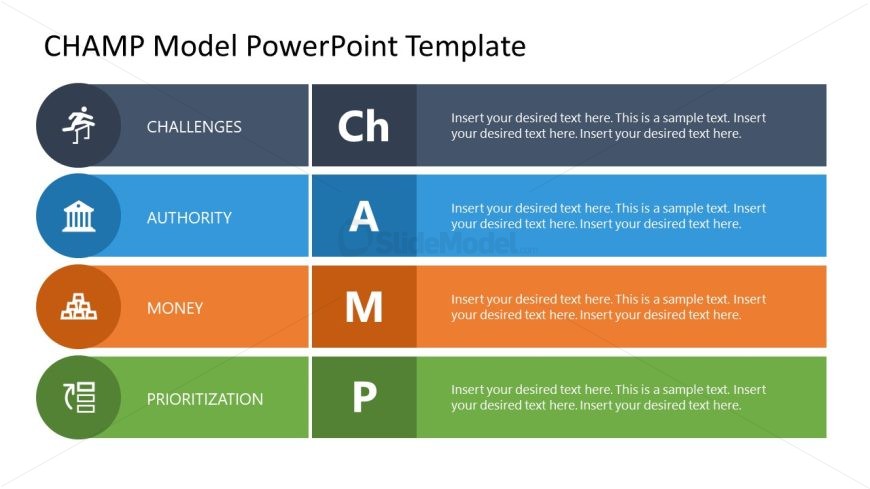 CHAMP Model PowerPoint Template

CHALLENGES

Ch

Insert your desired text here. This is a sample text. Insert your desired text here. Insert your desired text here.

AUTHORITY

A

Insert your desired text here. This is a sample text. Insert your desired text here. Insert your desired text here.

SlideModel.com

MONEY

M

Insert your desired text here. This is a sample text. Insert your desired text here. Insert your desired text here.

PRIORITIZATION

P

Insert your desired text here. This is a sample text. Insert your desired text here. Insert your desired text here.